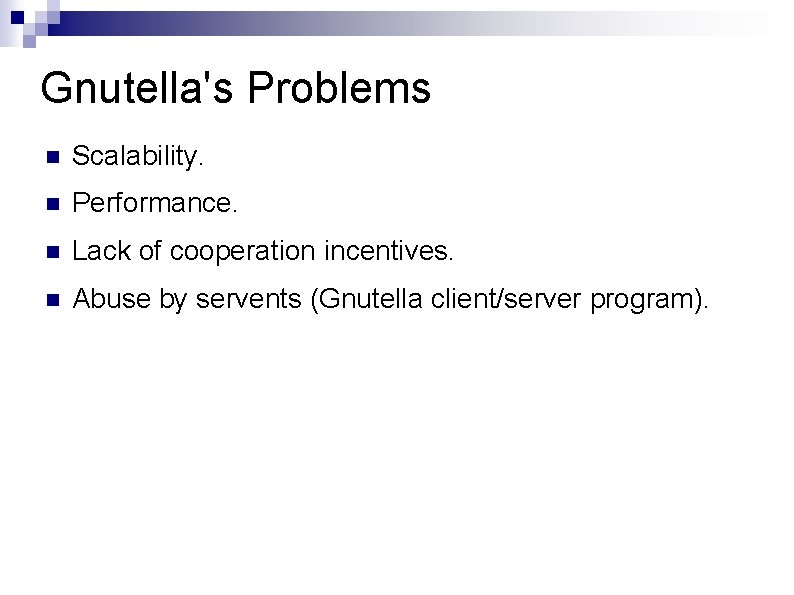 Gnutella's Problems

• Scalability.
• Performance.
• Lack of cooperation incentives.
• Abuse by servents (Gnutella client/server program).